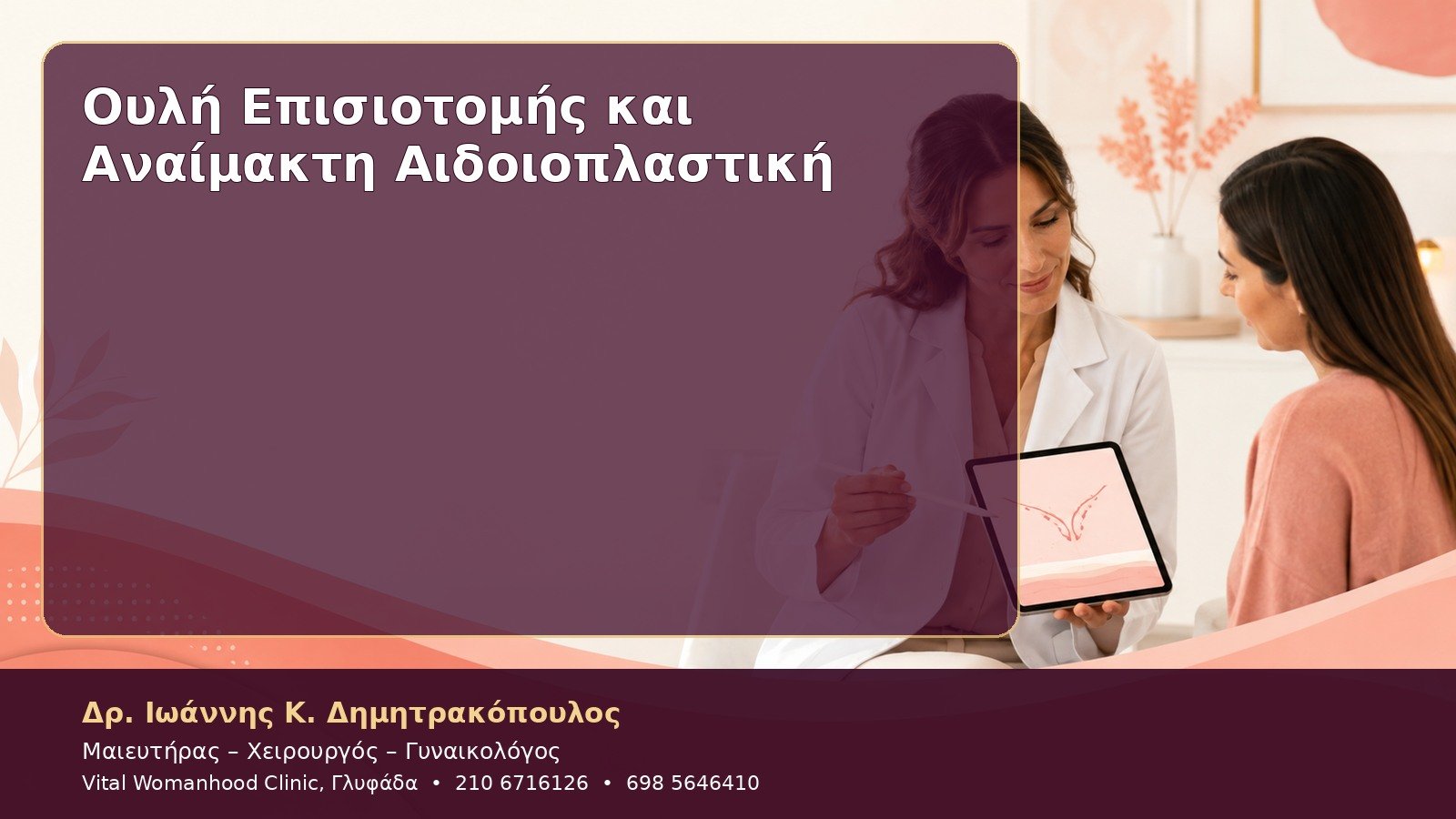 Ουλή Επισιοτομής και Αναίμακτη Αιδοιοπλαστική

Δρ. Ιωάννης Κ. Δημητρακόπουλος

Μαιευτήρας – Χειρουργός – Γυναικολόγος

Vital Womanhood Clinic, Γλυφάδα • 210 6716126 • 698 5646410